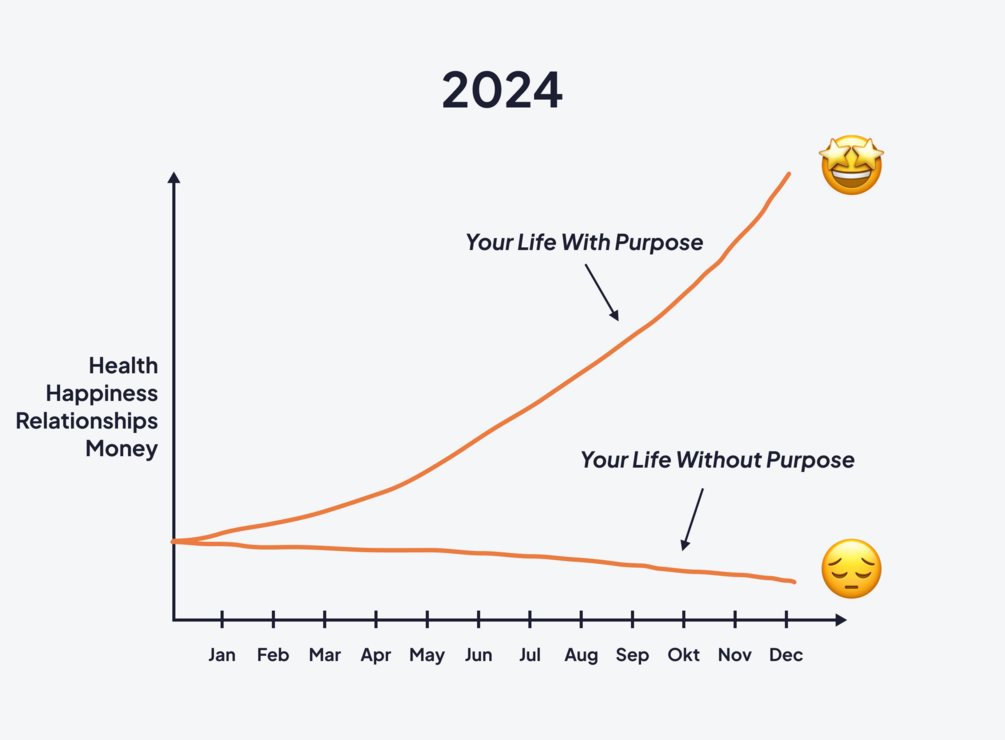 2024

Your Life With Purpose

Health
Happiness
Relationships
Money

Your Life Without Purpose

Jan Feb Mar Apr May Jun Jul Aug Sep Okt Nov Dec